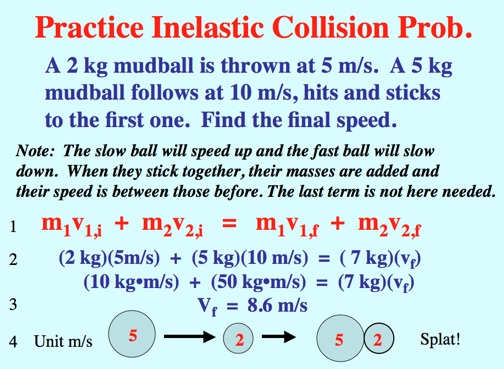 Practice Inelastic Collision Prob.

A 2 kg mudball is thrown at 5 m/s. A 5 kg mudball follows at 10 m/s, hits and sticks to the first one. Find the final speed.

Note: The slow ball will speed up and the fast ball will slow down. When they stick together, their masses are added and their speed is between those before. The last term is not here needed.

1 $m_1v_{1,i} + m_2v_{2,i} = m_1v_{1,f} + m_2v_{2,f}$

2 (2 kg)(5m/s) + (5 kg)(10 m/s) = ( 7 kg)($v_f$)

(10 kg•m/s) + (50 kg•m/s) = (7 kg)($v_f$)

3 $V_f$ = 8.6 m/s

4 Unit m/s

5

2

5 2

Splat!